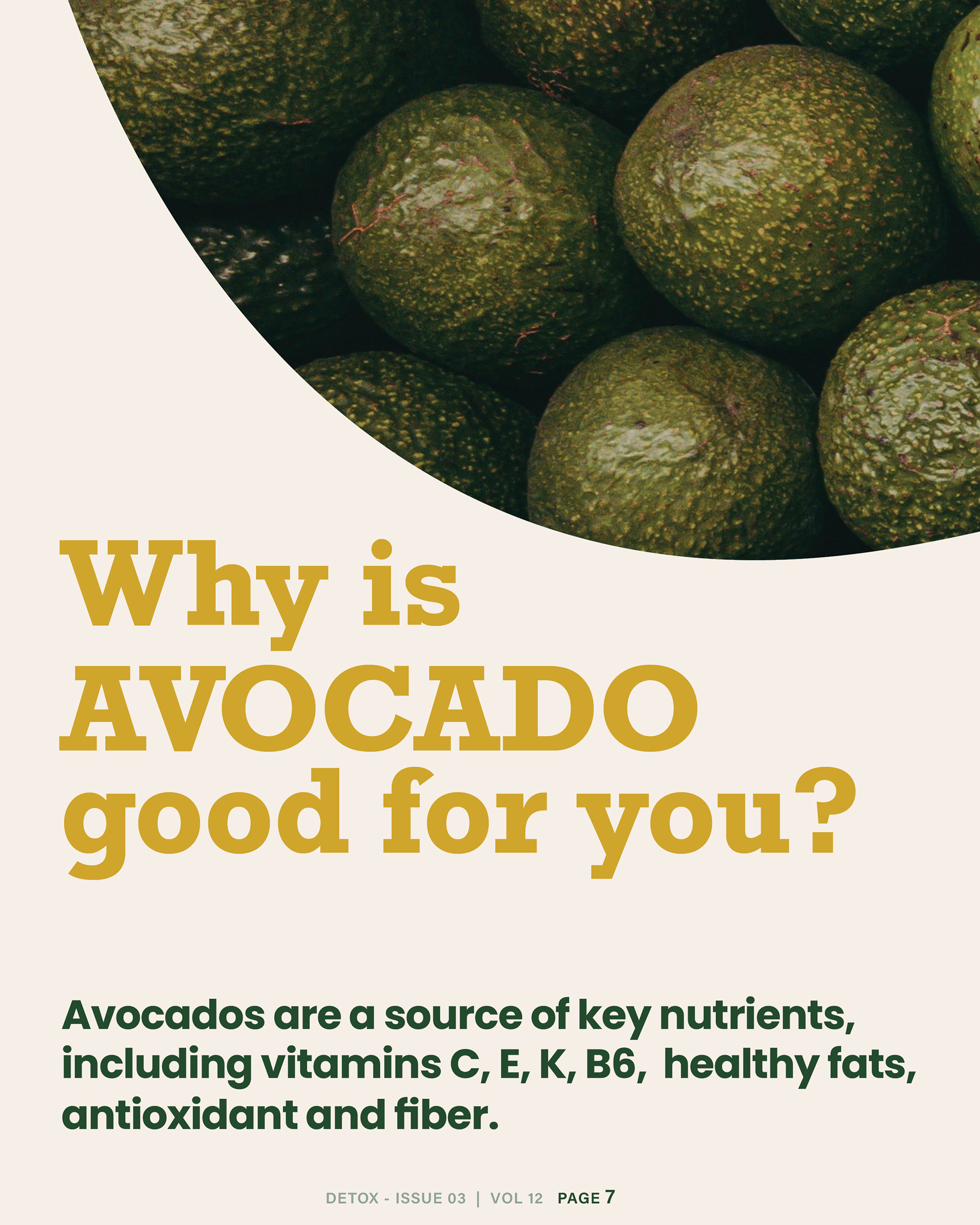 Why is AVOCADO good for you?

Avocados are a source of key nutrients, including vitamins C, E, K, B6, healthy fats, antioxidant and fiber.

DETOX - ISSUE 03 | VOL 12 PAGE 7